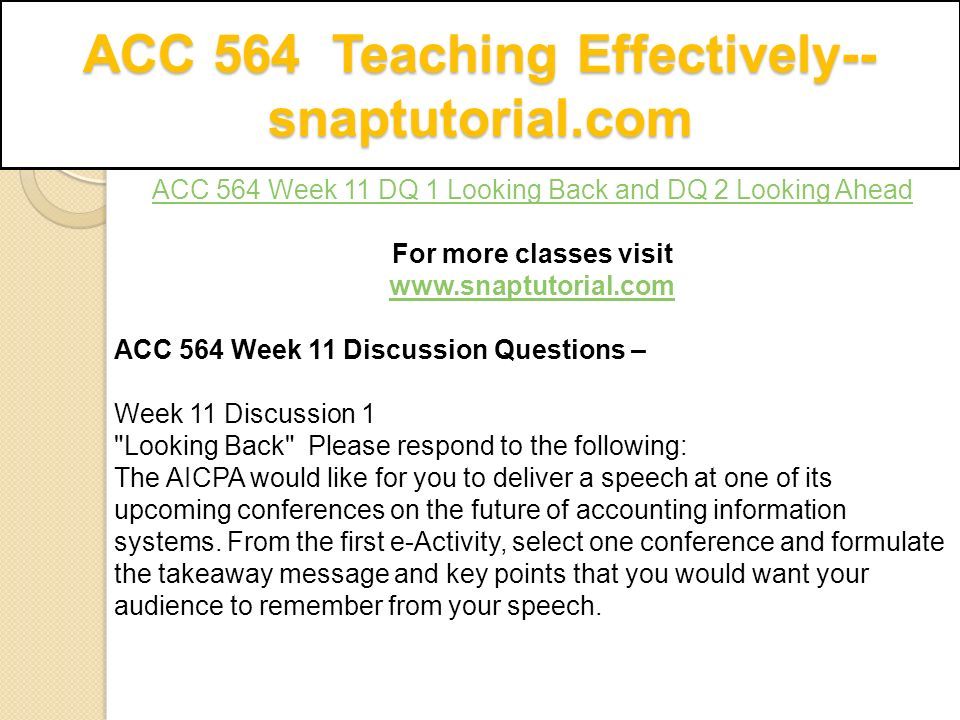 ACC 564 Teaching Effectively--snaptutorial.com

ACC 564 Week 11 DQ 1 Looking Back and DQ 2 Looking Ahead

For more classes visit
www.snaptutorial.com

ACC 564 Week 11 Discussion Questions –

Week 11 Discussion 1
"Looking Back" Please respond to the following:
The AICPA would like for you to deliver a speech at one of its upcoming conferences on the future of accounting information systems. From the first e-Activity, select one conference and formulate the takeaway message and key points that you would want your audience to remember from your speech.